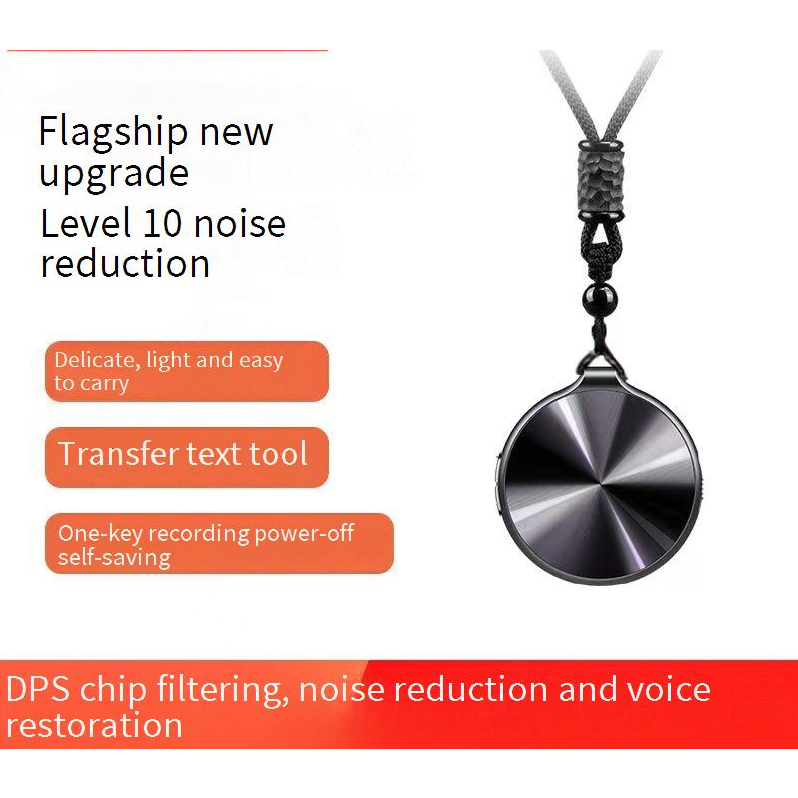 Flagship new upgrade

Level 10 noise reduction

Delicate, light and easy to carry

Transfer text tool

One-key recording power-off self-saving

DPS chip filtering, noise reduction and voice restoration